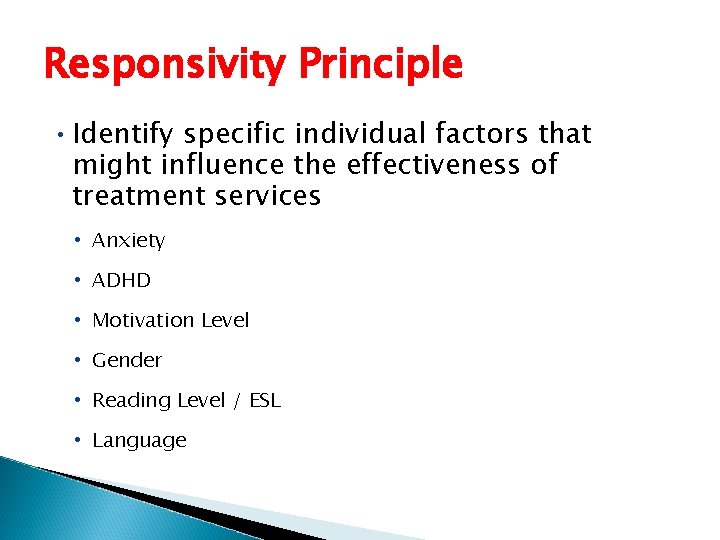 Responsivity Principle

• Identify specific individual factors that might influence the effectiveness of treatment services

• Anxiety
• ADHD
• Motivation Level
• Gender
• Reading Level / ESL
• Language